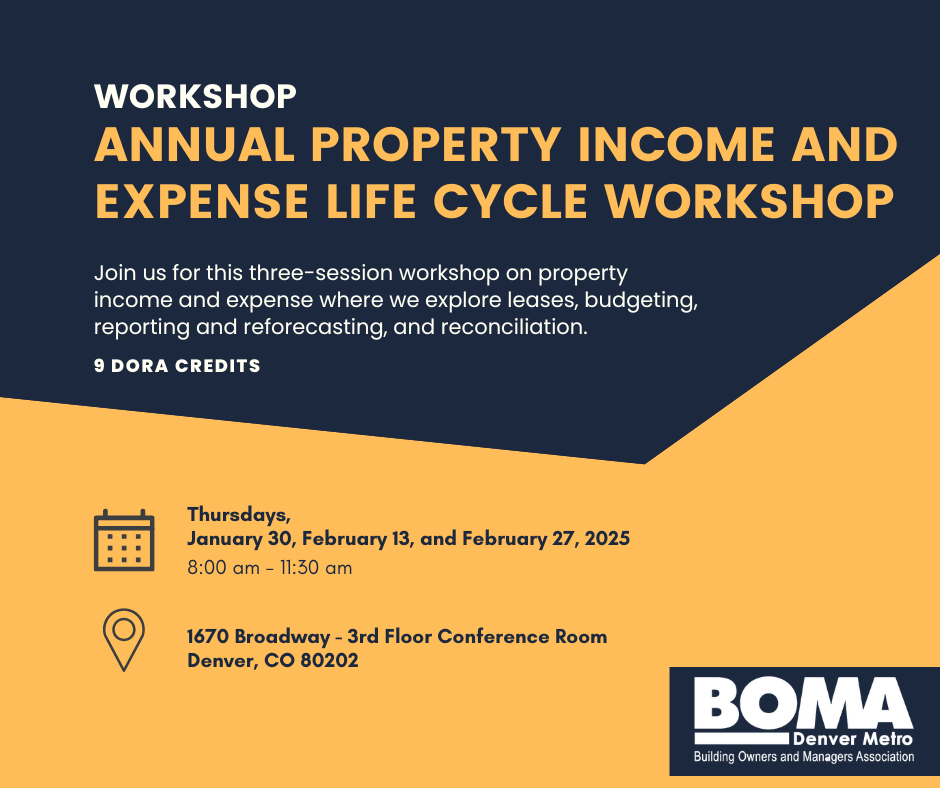 WORKSHOP

ANNUAL PROPERTY INCOME AND EXPENSE LIFE CYCLE WORKSHOP

Join us for this three-session workshop on property income and expense where we explore leases, budgeting, reporting and reforecasting, and reconciliation.

9 DORA CREDITS

Thursdays,
January 30, February 13, and February 27, 2025
8:00 am - 11:30 am

1670 Broadway - 3rd Floor Conference Room
Denver, CO 80202

BOMA
Denver Metro
Building Owners and Managers Association